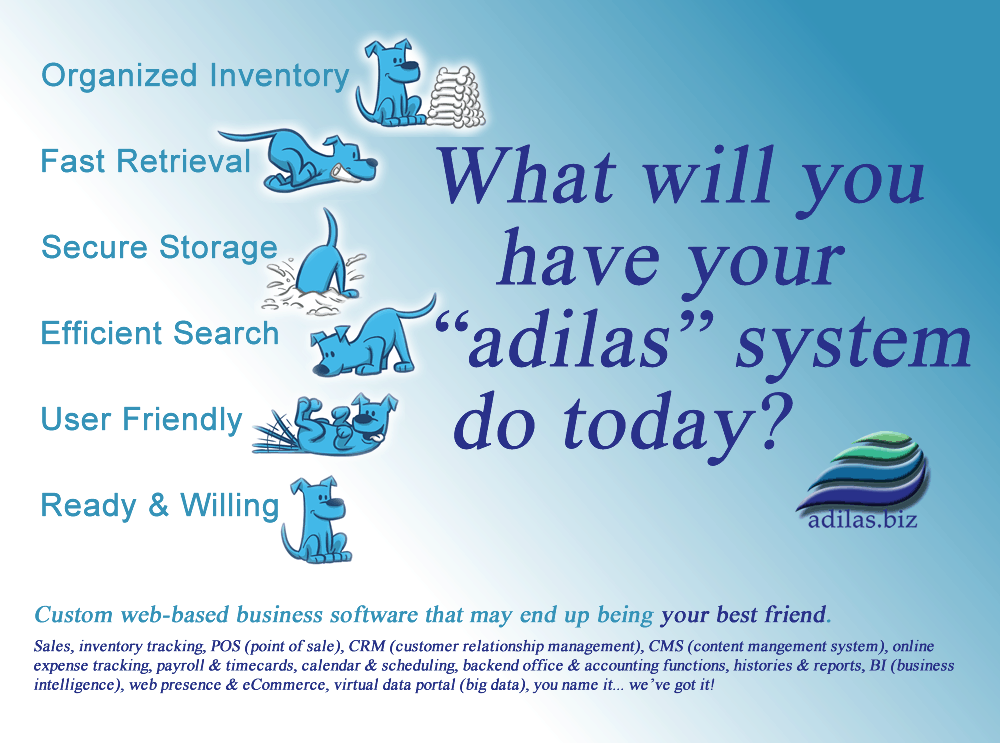 Organized Inventory

Fast Retrieval

Secure Storage

Efficient Search

User Friendly

Ready & Willing

What will you have your “adilas” system do today?

adilas.biz

Custom web-based business software that may end up being your best friend.

Sales, inventory tracking, POS (point of sale), CRM (customer relationship management), CMS (content mangement system), online expense tracking, payroll & timecards, calendar & scheduling, backend office & accounting functions, histories & reports, BI (business intelligence), web presence & eCommerce, virtual data portal (big data), you name it... we’ve got it!